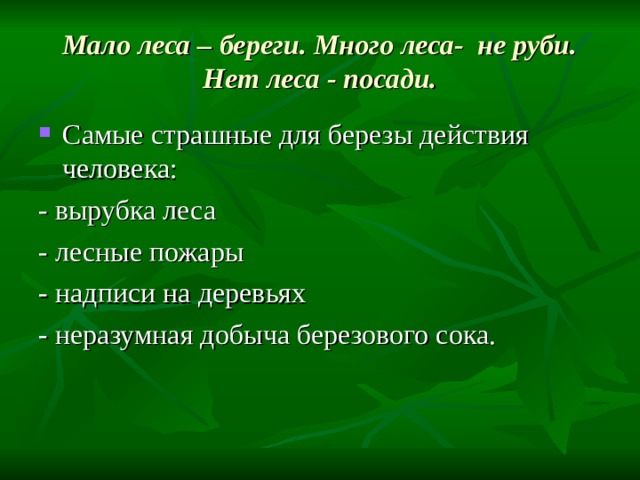 Мало леса – береги. Много леса- не руби. Нет леса - посади.

Самые страшные для березы действия человека:

- вырубка леса

- лесные пожары

- надписи на деревьях

- неразумная добыча березового сока.